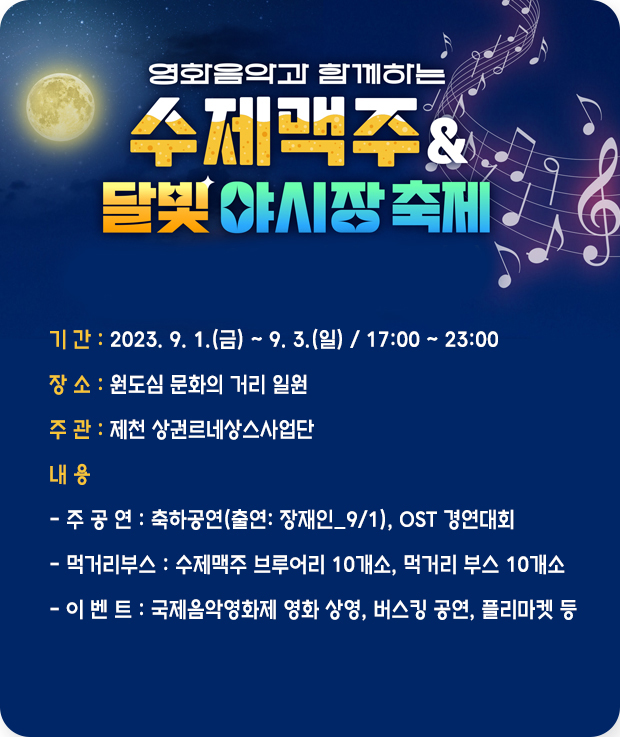 영화음악과 함께하는
수제맥주 &
달빛 야시장 축제

기 간 : 2023. 9. 1.(금) ~ 9. 3.(일) / 17:00 ~ 23:00

장 소 : 원도심 문화의 거리 일원

주 관 : 제천 상권르네상스사업단

내 용

- 주 공 연 : 축하공연(출연: 장재인_9/1), OST 경연대회

- 먹거리부스 : 수제맥주 브루어리 10개소, 먹거리 부스 10개소

- 이 벤 트 : 국제음악영화제 영화 상영, 버스킹 공연, 플리마켓 등